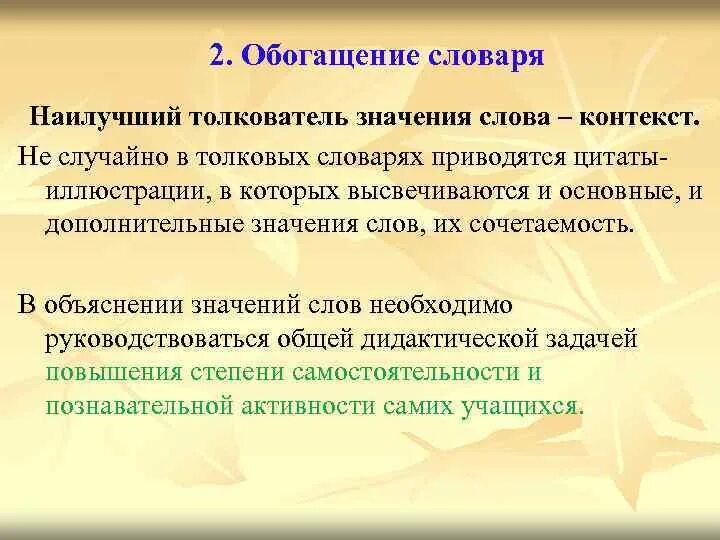 2. Обогащение словаря

Наилучший толкователь значения слова – контекст.

Не случайно в толковых словарях приводятся цитаты-иллюстрации, в которых высвечиваются и основные, и дополнительные значения слов, их сочетаемость.

В объяснении значений слов необходимо руководствоваться общей дидактической задачей повышения степени самостоятельности и познавательной активности самих учащихся.